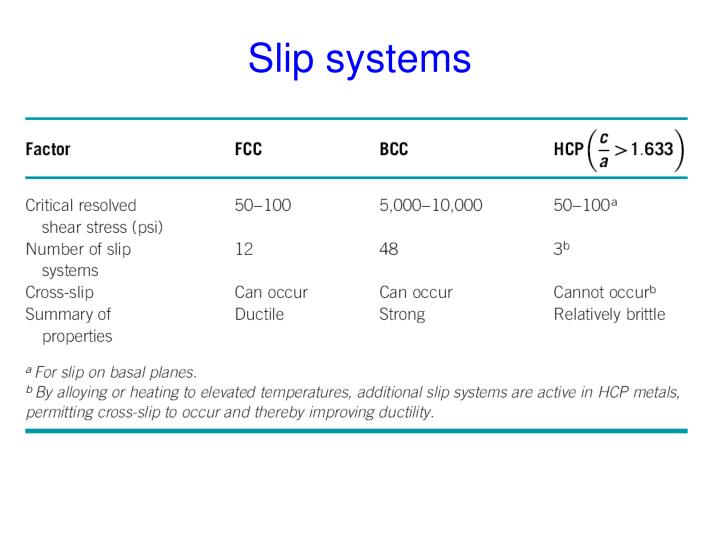 Slip systems

| Factor | FCC | BCC | HCP $\left(\frac{c}{a} > 1.633\right)$ |
|---|---|---|---|
| Critical resolved shear stress (psi) | 50–100 | 5,000–10,000 | 50–100$^a$ |
| Number of slip systems | 12 | 48 | 3$^b$ |
| Cross-slip | Can occur | Can occur | Cannot occur$^b$ |
| Summary of properties | Ductile | Strong | Relatively brittle |

$^a$ For slip on basal planes.
$^b$ By alloying or heating to elevated temperatures, additional slip systems are active in HCP metals, permitting cross-slip to occur and thereby improving ductility.